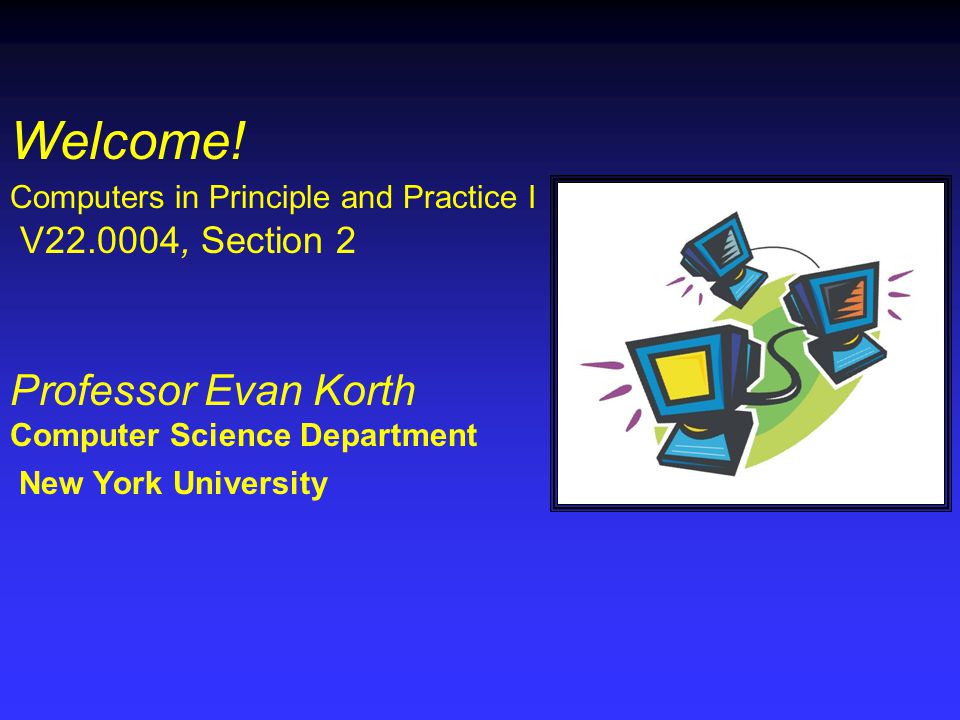 Welcome!

Computers in Principle and Practice I
V22.0004, Section 2

Professor Evan Korth
Computer Science Department
New York University